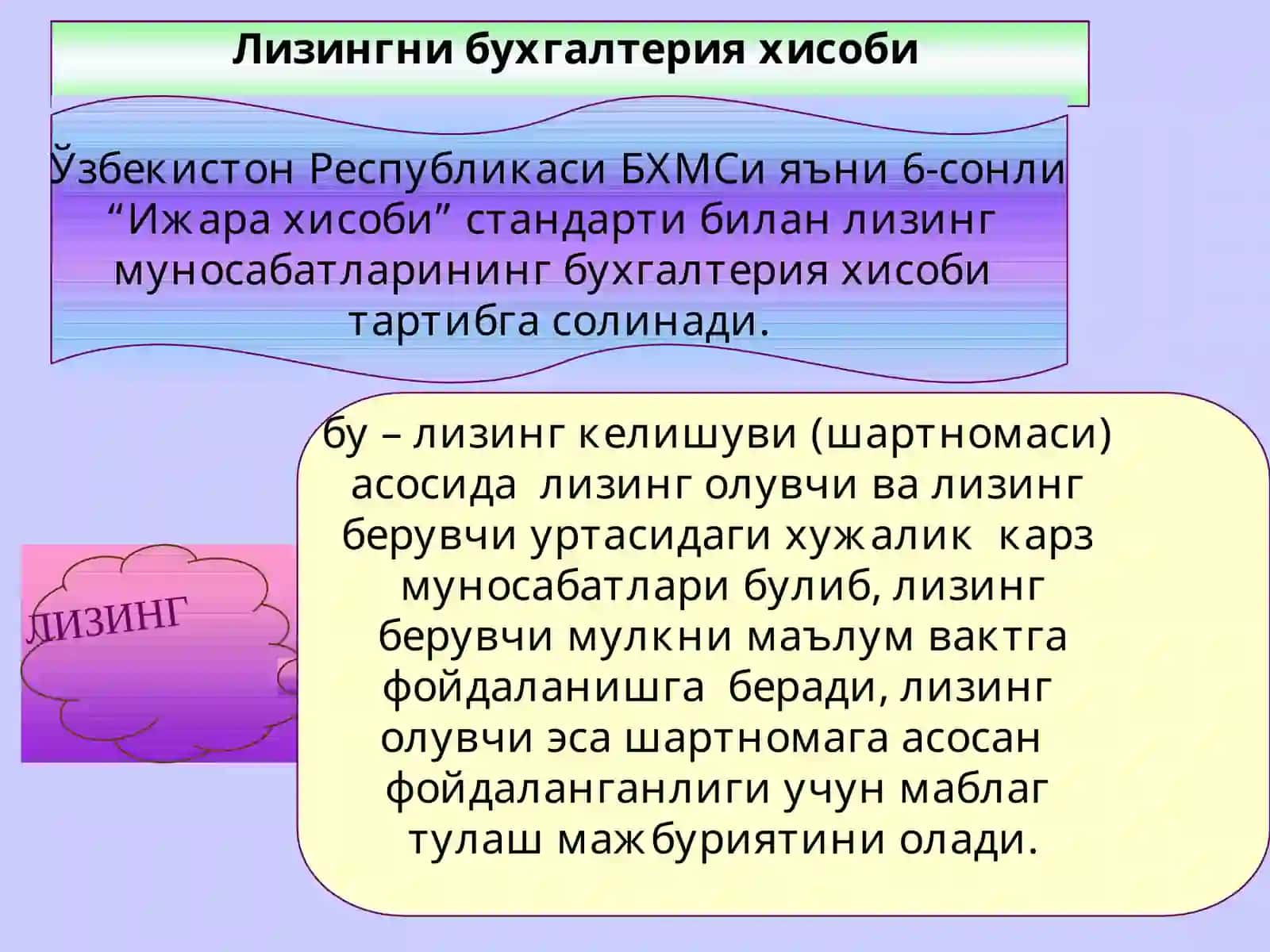 Лизингни бухгалтерия хисоби

Ўзбекистон Республикаси БХМСи яъни 6-сонли “Ижара хисоби” стандарти билан лизинг муносабатларининг бухгалтерия хисоби тартибга солинади.

ЛИЗИНГ

бу – лизинг келишуви (шартномаси) асосида лизинг олувчи ва лизинг берувчи уртасидаги хужалик карз муносабатлари булиб, лизинг берувчи мулкни маълум вактга фойдаланишга беради, лизинг олувчи эса шартномага асосан фойдаланганлиги учун маблаг тулаш мажбуриятини олади.